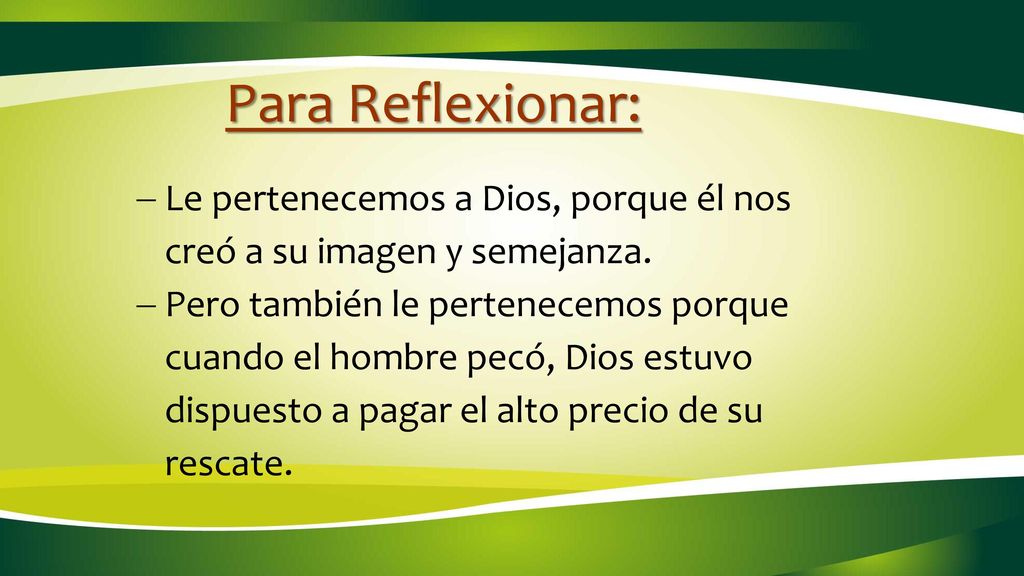 Para Reflexionar:

– Le pertenecemos a Dios, porque él nos creó a su imagen y semejanza.
– Pero también le pertenecemos porque cuando el hombre pecó, Dios estuvo dispuesto a pagar el alto precio de su rescate.